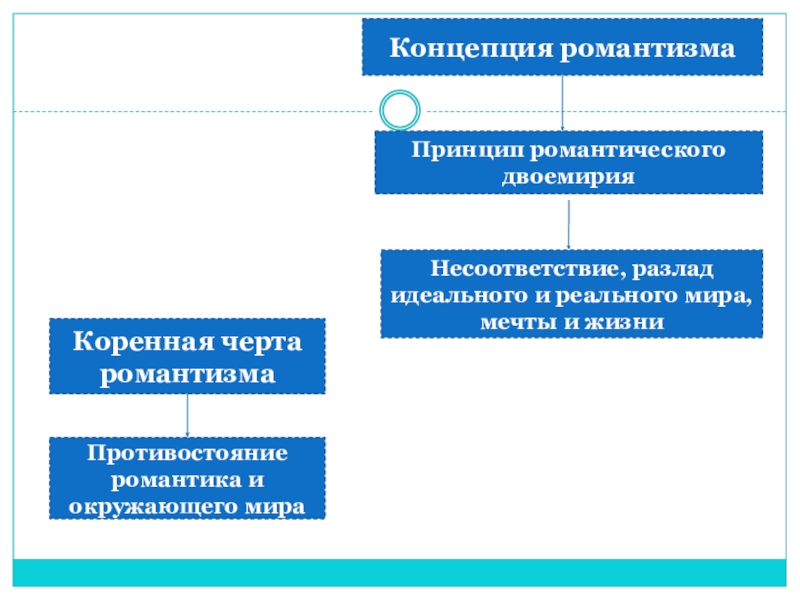 Концепция романтизма

Принцип романтического двоемирия

Несоответствие, разлад идеального и реального мира, мечты и жизни

Коренная черта романтизма

Противостояние романтика и окружающего мира